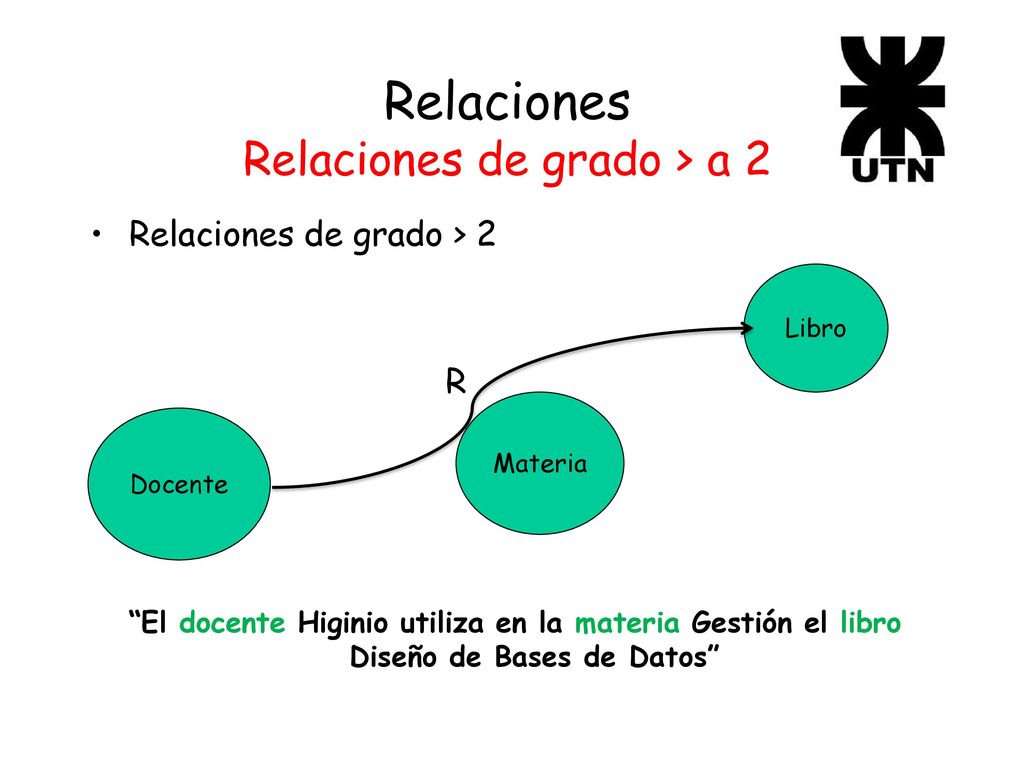 Relaciones
Relaciones de grado > a 2

UTN

• Relaciones de grado > 2

Libro

R

Materia

Docente

“El docente Higinio utiliza en la materia Gestión el libro Diseño de Bases de Datos”